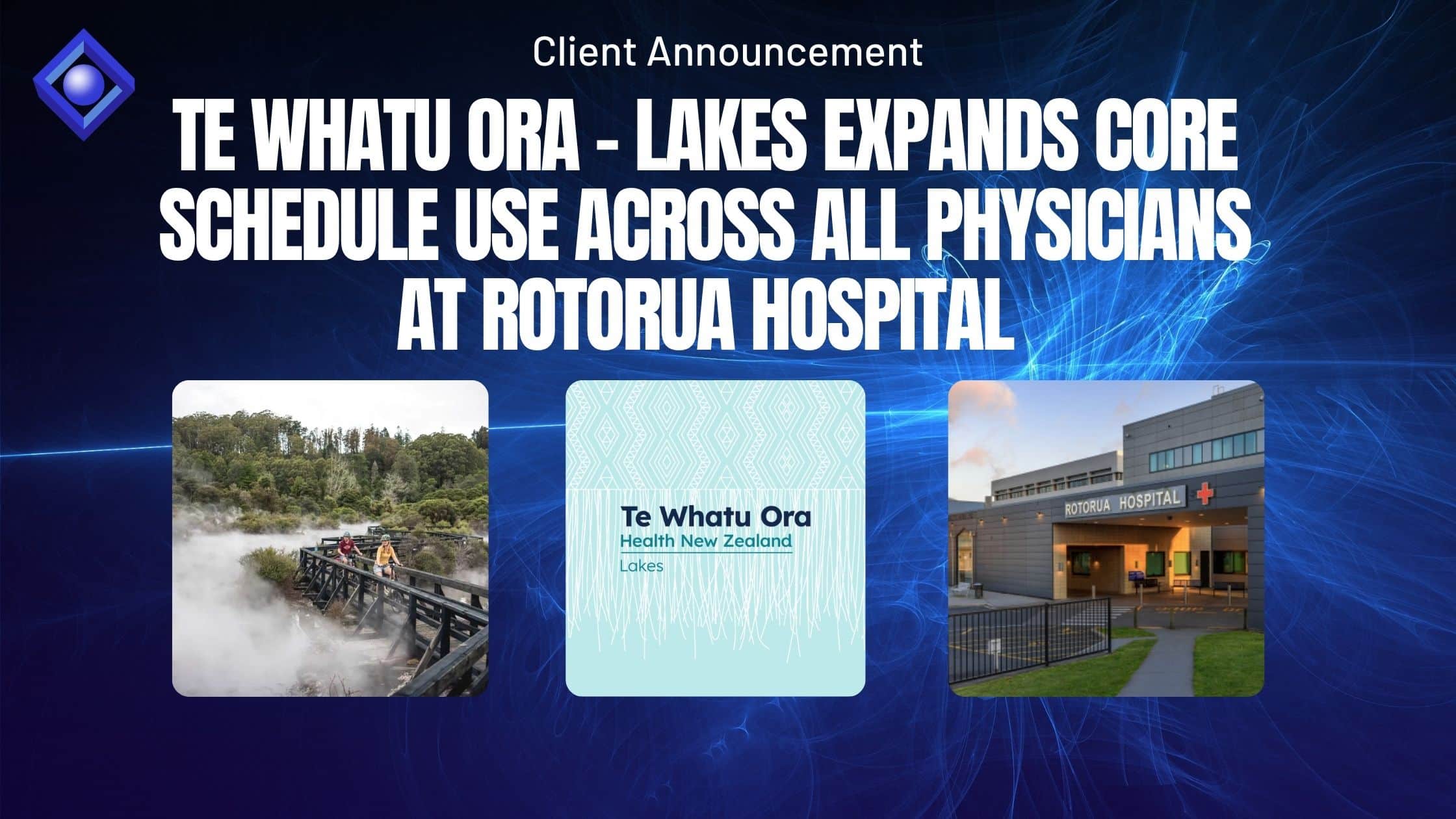 Client Announcement

TE WHATU ORA - LAKES EXPANDS CORE SCHEDULE USE ACROSS ALL PHYSICIANS AT ROTORUA HOSPITAL

Te Whatu Ora
Health New Zealand
Lakes

ROTORUA HOSPITAL